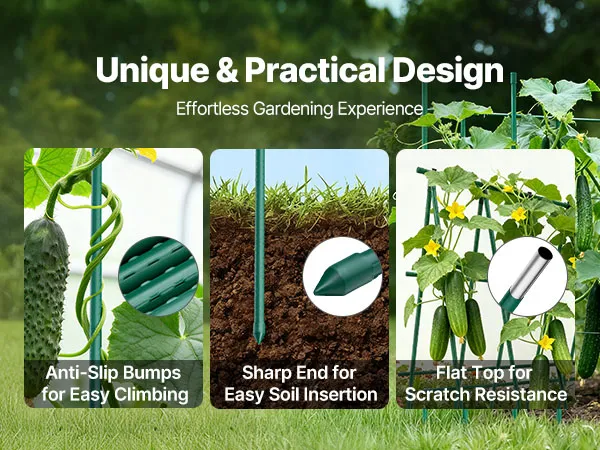 Unique & Practical Design

Effortless Gardening Experience

Anti-Slip Bumps for Easy Climbing

Sharp End for Easy Soil Insertion

Flat Top for Scratch Resistance